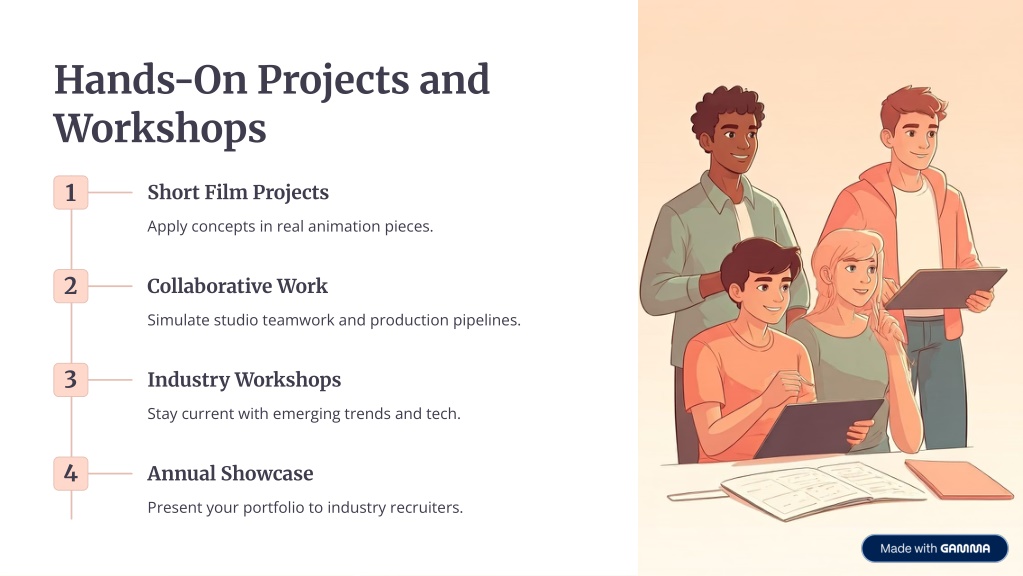 Hands-On Projects and Workshops

1

Short Film Projects

Apply concepts in real animation pieces.

2

Collaborative Work

Simulate studio teamwork and production pipelines.

3

Industry Workshops

Stay current with emerging trends and tech.

4

Annual Showcase

Present your portfolio to industry recruiters.

Made with GAMMA